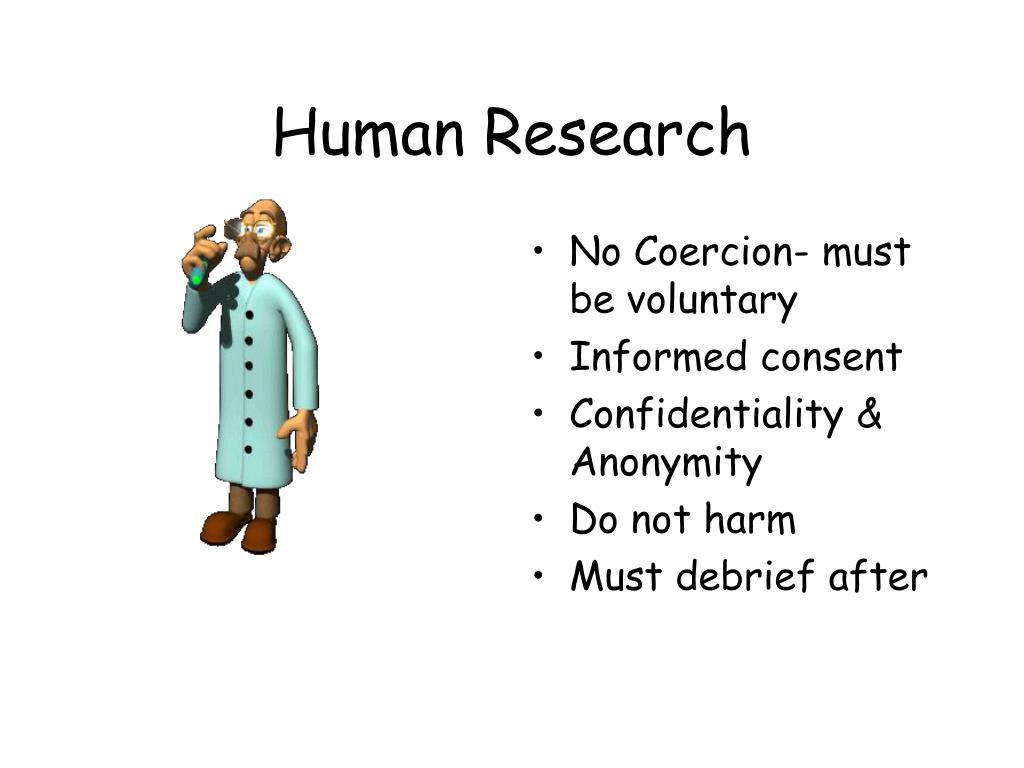 Human Research

• No Coercion- must be voluntary
• Informed consent
• Confidentiality & Anonymity
• Do not harm
• Must debrief after